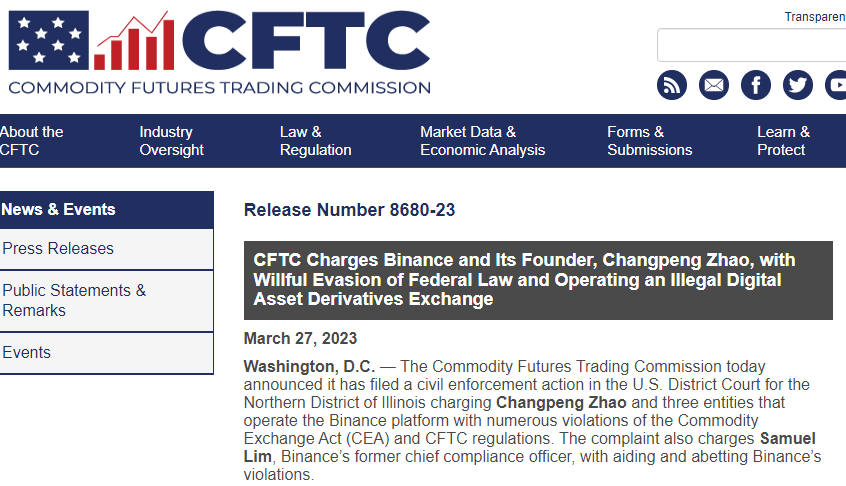 CFTC
COMMODITY FUTURES TRADING COMMISSION

Transparen

About the CFTC
Industry Oversight
Law & Regulation
Market Data & Economic Analysis
Forms & Submissions
Learn & Protect

News & Events
Press Releases
Public Statements & Remarks
Events

Release Number 8680-23

CFTC Charges Binance and Its Founder, Changpeng Zhao, with Willful Evasion of Federal Law and Operating an Illegal Digital Asset Derivatives Exchange

March 27, 2023

Washington, D.C. — The Commodity Futures Trading Commission today announced it has filed a civil enforcement action in the U.S. District Court for the Northern District of Illinois charging Changpeng Zhao and three entities that operate the Binance platform with numerous violations of the Commodity Exchange Act (CEA) and CFTC regulations. The complaint also charges Samuel Lim, Binance's former chief compliance officer, with aiding and abetting Binance's violations.